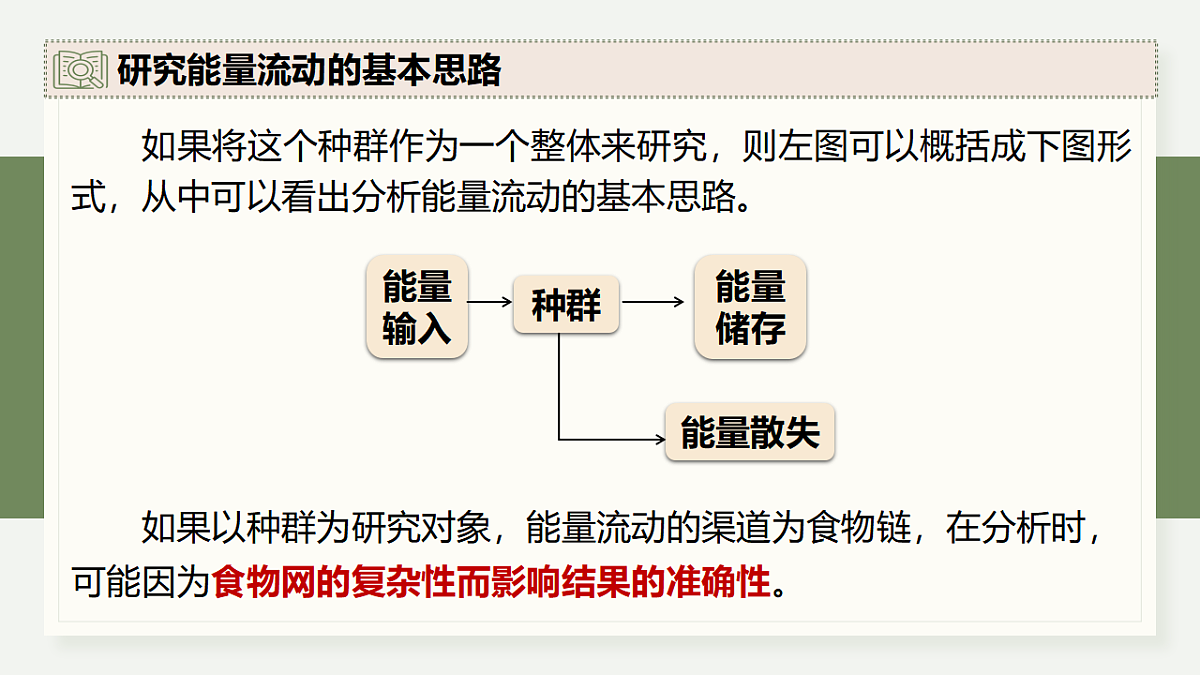 研究能量流动的基本思路

如果将这个种群作为一个整体来研究，则左图可以概括成下图形式，从中可以看出分析能量流动的基本思路。

能量输入

种群

能量储存

能量散失

如果以种群为研究对象，能量流动的渠道为食物链，在分析时，可能因为食物网的复杂性而影响结果的准确性。